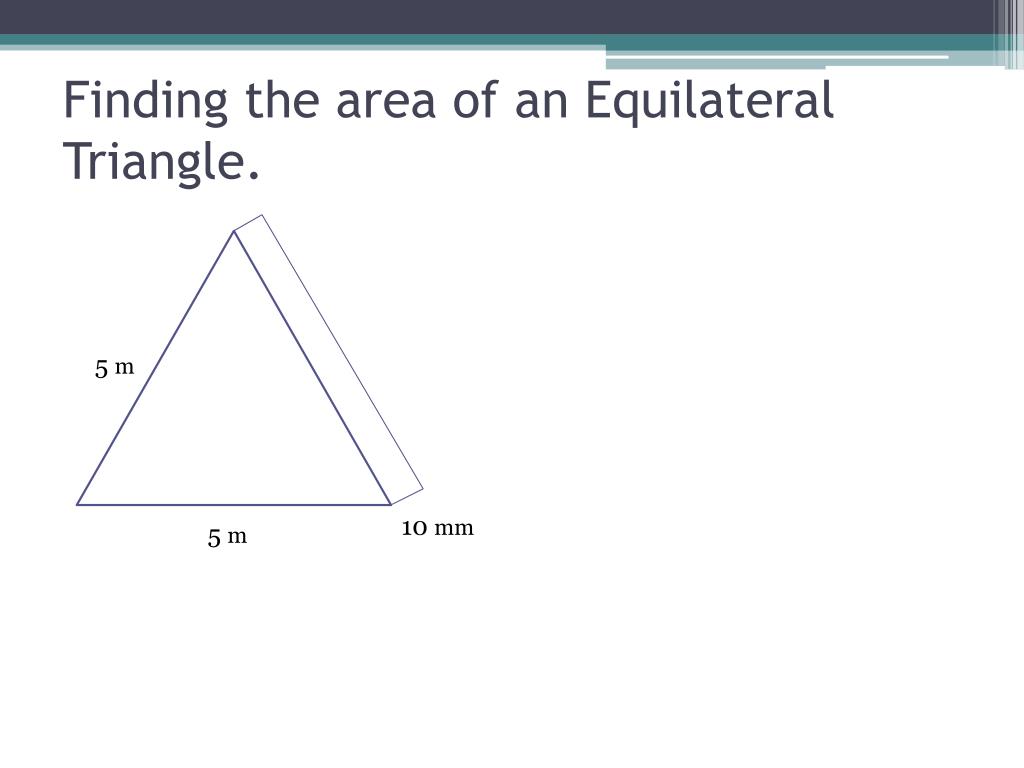 Finding the area of an Equilateral Triangle.

5 m

5 m

10 mm